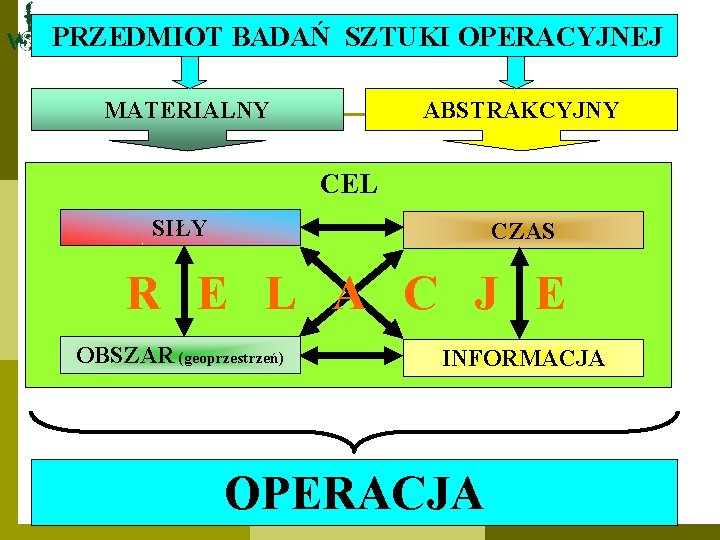 PRZEDMIOT BADAŃ SZTUKI OPERACYJNEJ

MATERIALNY

ABSTRAKCYJNY

CEL

SIŁY

CZAS

R E L A C J E

OBSZAR (geoprzestrzeń)

INFORMACJA

OPERACJA